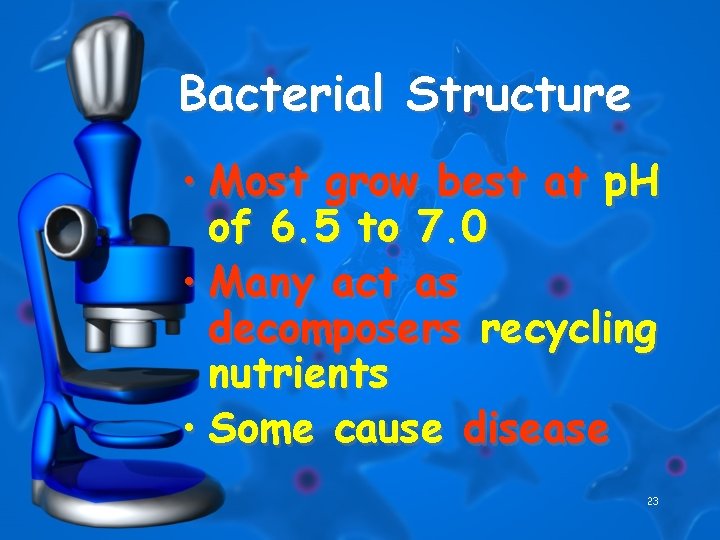 Bacterial Structure

• Most grow best at pH of 6.5 to 7.0
• Many act as decomposers recycling nutrients
• Some cause disease

23